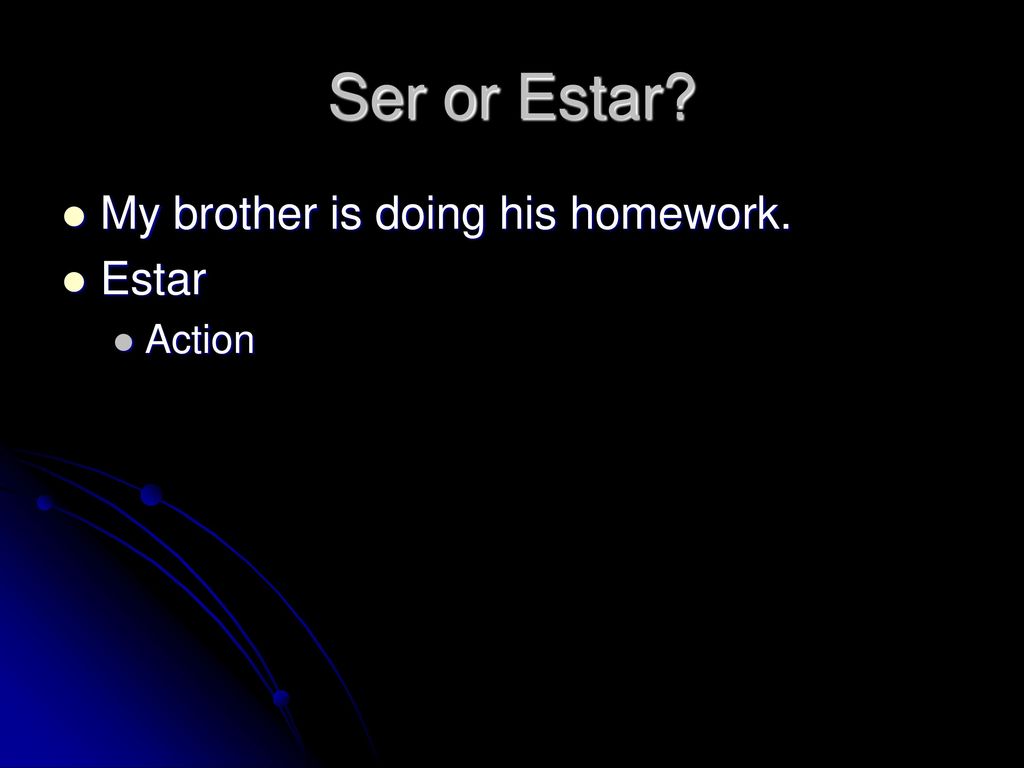 Ser or Estar?

My brother is doing his homework.

Estar

Action